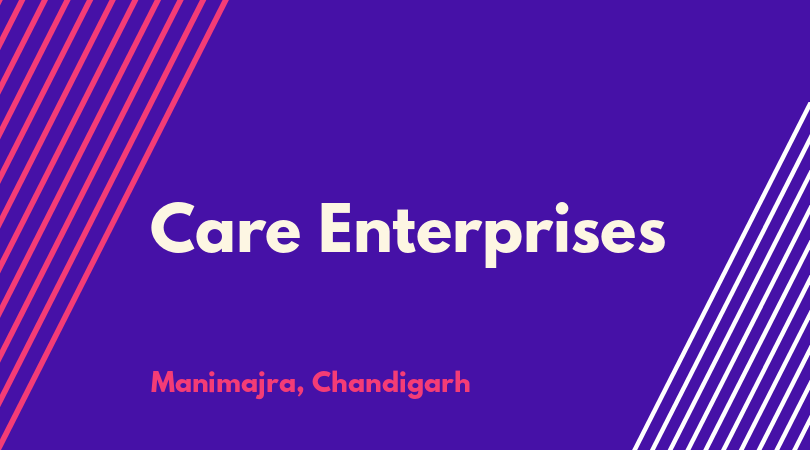 Care Enterprises

Manimajra, Chandigarh